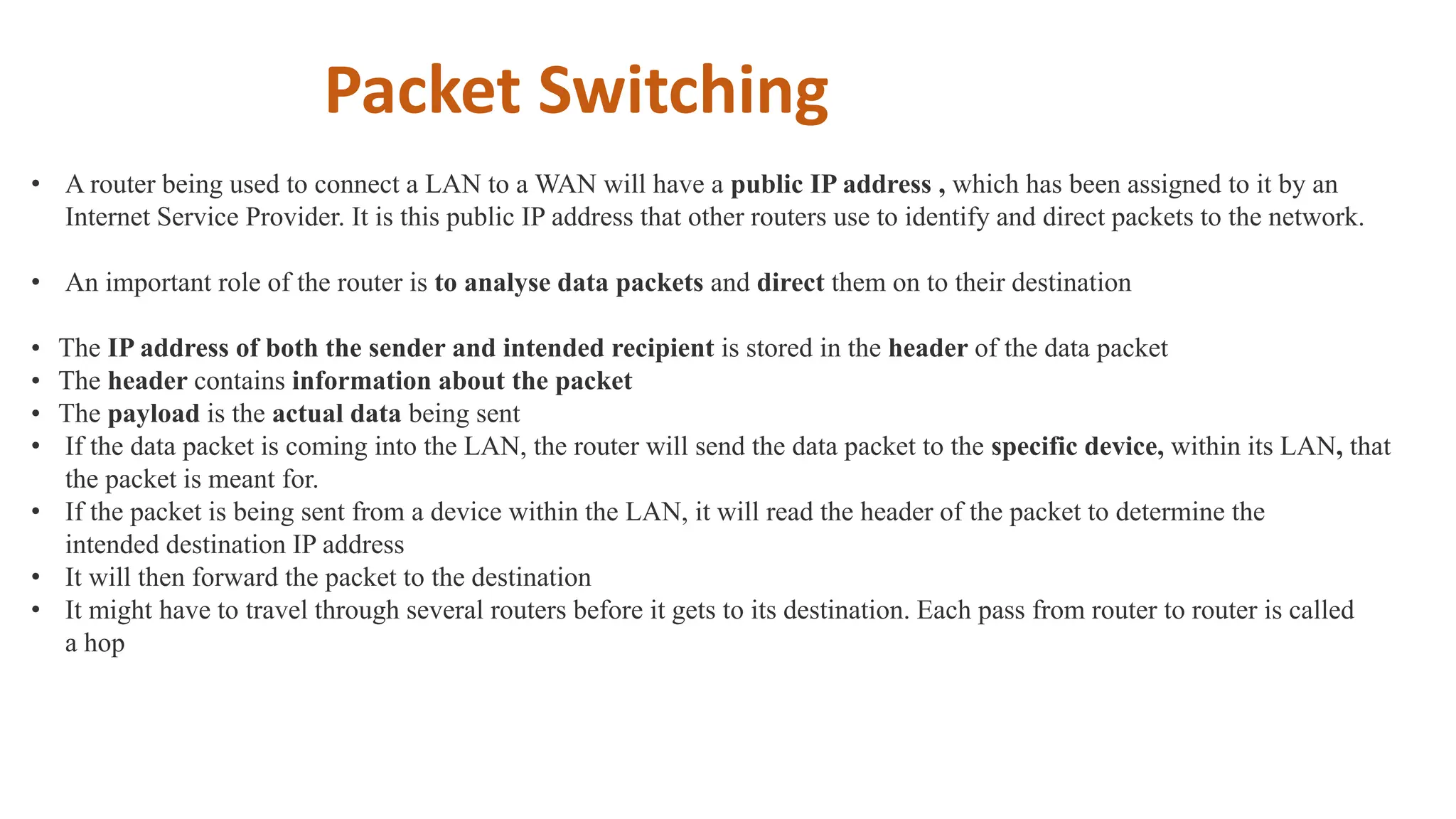 Packet Switching

• A router being used to connect a LAN to a WAN will have a public IP address , which has been assigned to it by an Internet Service Provider. It is this public IP address that other routers use to identify and direct packets to the network.

• An important role of the router is to analyse data packets and direct them on to their destination

• The IP address of both the sender and intended recipient is stored in the header of the data packet
• The header contains information about the packet
• The payload is the actual data being sent
• If the data packet is coming into the LAN, the router will send the data packet to the specific device, within its LAN, that the packet is meant for.
• If the packet is being sent from a device within the LAN, it will read the header of the packet to determine the intended destination IP address
• It will then forward the packet to the destination
• It might have to travel through several routers before it gets to its destination. Each pass from router to router is called a hop